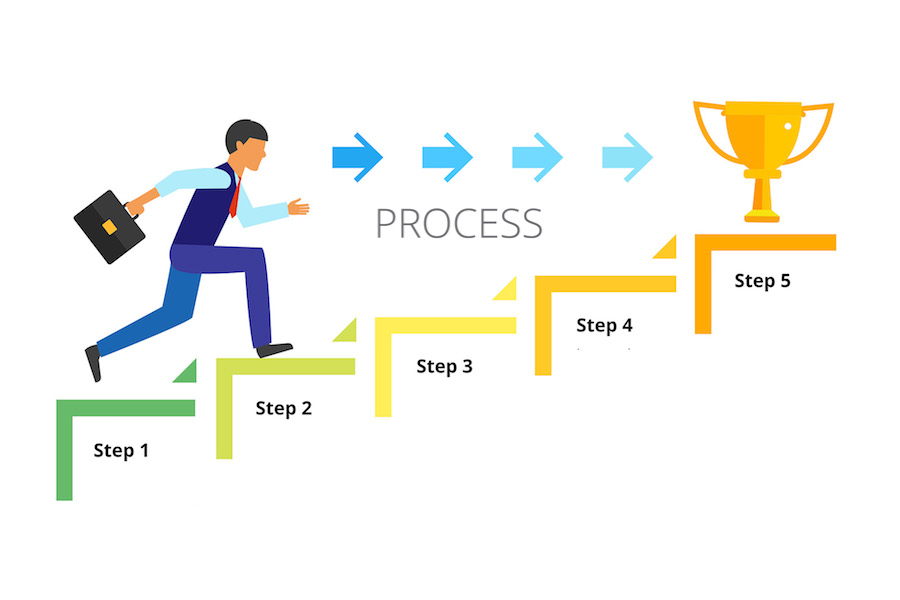 PROCESS

Step 1

Step 2

Step 3

Step 4

Step 5